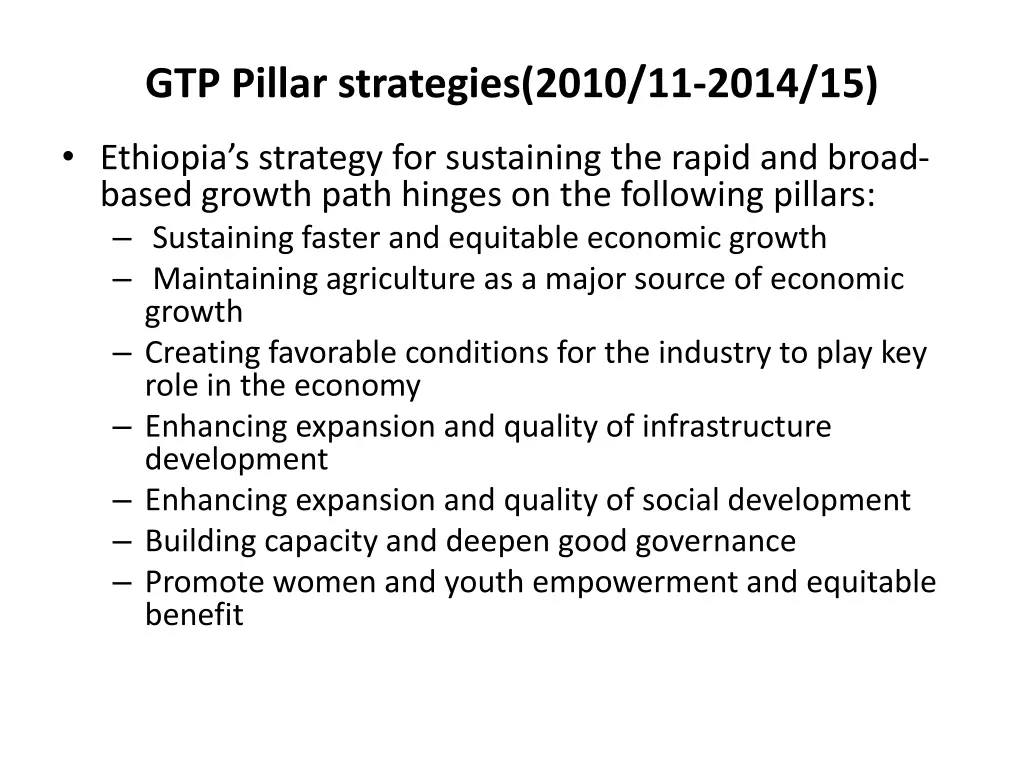 GTP Pillar strategies(2010/11-2014/15)

• Ethiopia's strategy for sustaining the rapid and broad-based growth path hinges on the following pillars:
– Sustaining faster and equitable economic growth
– Maintaining agriculture as a major source of economic growth
– Creating favorable conditions for the industry to play key role in the economy
– Enhancing expansion and quality of infrastructure development
– Enhancing expansion and quality of social development
– Building capacity and deepen good governance
– Promote women and youth empowerment and equitable benefit